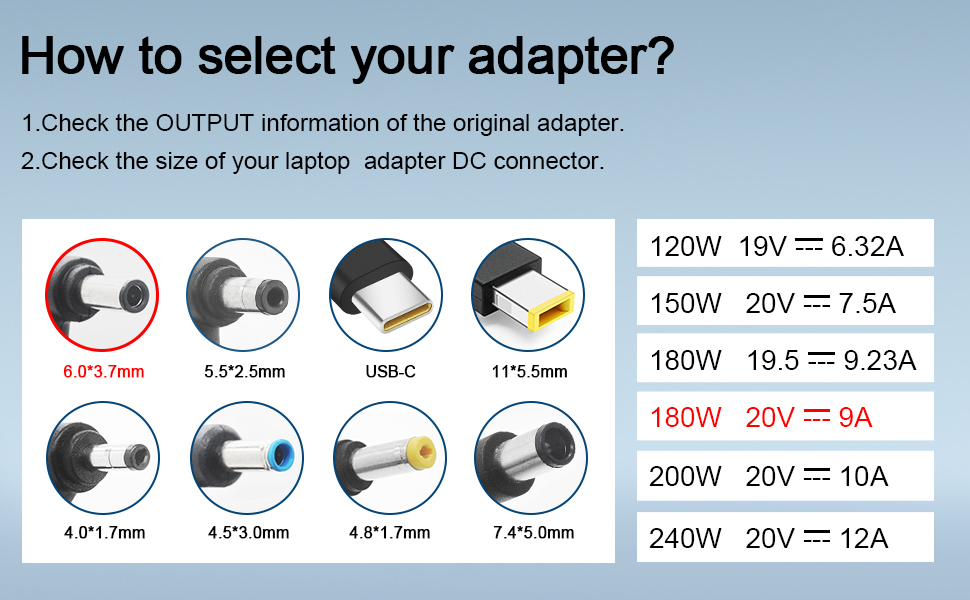 How to select your adapter?

1.Check the OUTPUT information of the original adapter.

2.Check the size of your laptop adapter DC connector.

6.0*3.7mm

5.5*2.5mm

USB-C

11*5.5mm

4.0*1.7mm

4.5*3.0mm

4.8*1.7mm

7.4*5.0mm

120W 19V ⎓ 6.32A

150W 20V ⎓ 7.5A

180W 19.5 ⎓ 9.23A

180W 20V ⎓ 9A

200W 20V ⎓ 10A

240W 20V ⎓ 12A